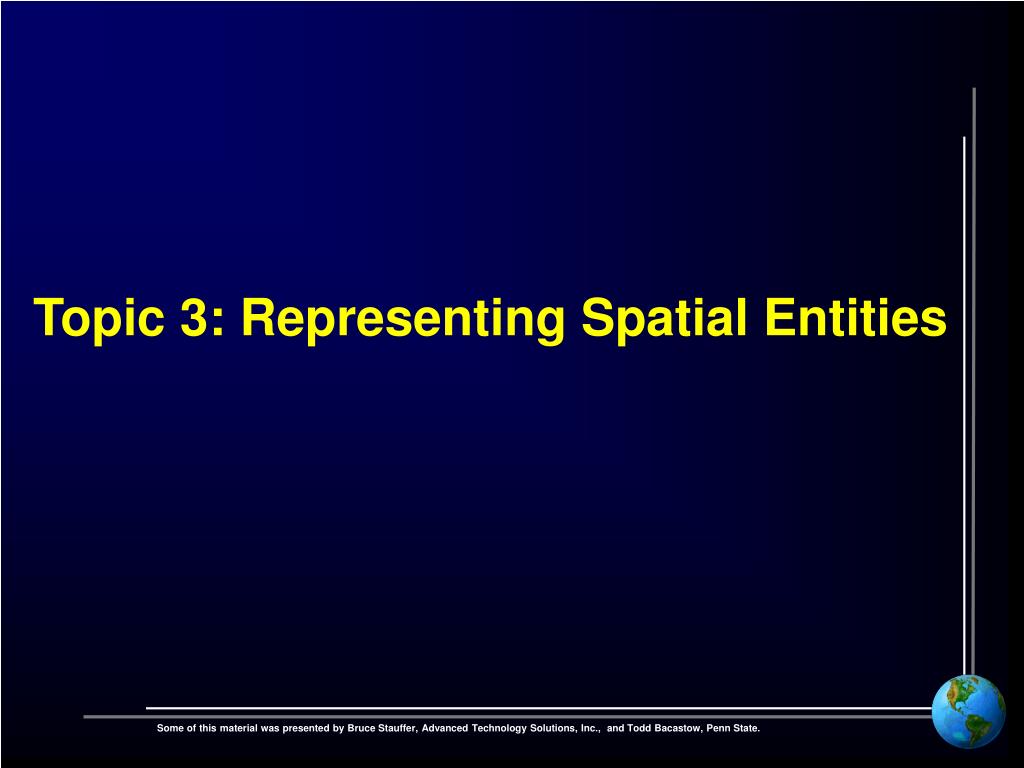 Topic 3: Representing Spatial Entities

Some of this material was presented by Bruce Stauffer, Advanced Technology Solutions, Inc., and Todd Bacastow, Penn State.